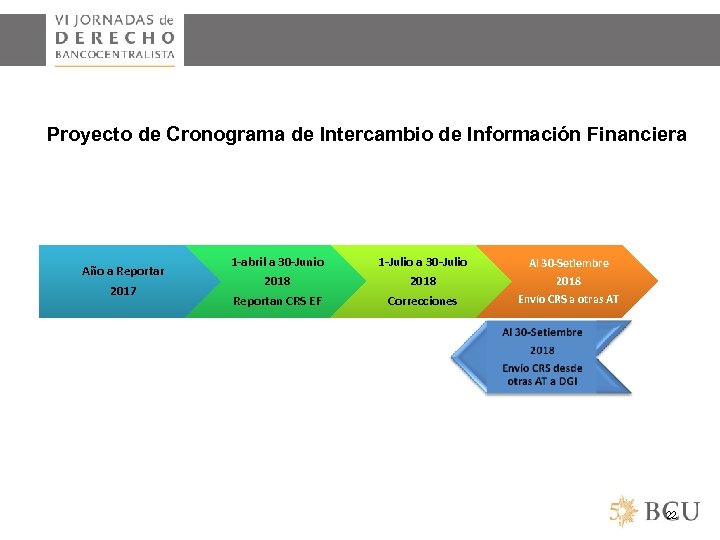 VI JORNADAS de
DERECHO
BANCOCENTRALISTA

Proyecto de Cronograma de Intercambio de Información Financiera

Año a Reportar
2017

1-abril a 30-Junio
2018
Reportan CRS EF

1-Julio a 30-Julio
2018
Correcciones

Al 30-Setiembre
2018
Envío CRS a otras AT

Al 30-Setiembre
2018
Envío CRS desde otras AT a DGI

50 BCU

22